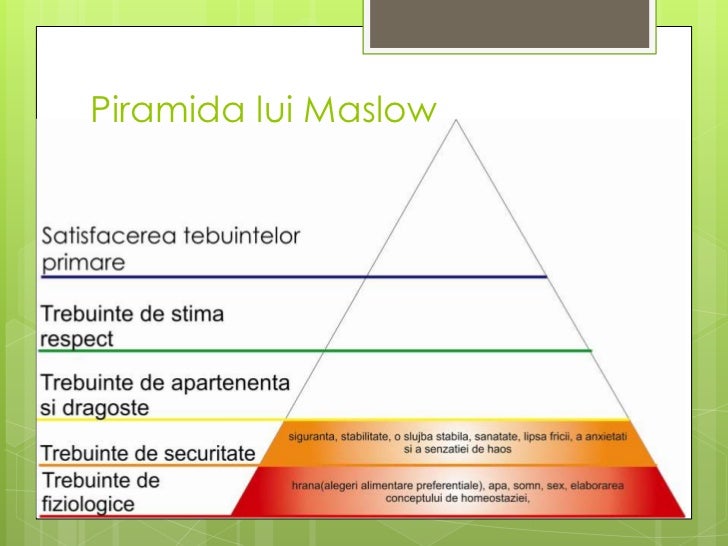 Piramida lui Maslow

Satisfacerea tebuintelor primare

Trebuinte de stima respect

Trebuinte de apartenenta si dragoste

Trebuinte de securitate

siguranta, stabilitate, o slujba stabila, sanatate, lipsa fricii, a anxietati si a senzatiei de haos

Trebuinte de fiziologice

hrana(alegeri alimentare preferentiale), apa, somn, sex, elaborarea conceptului de homeostaziei,